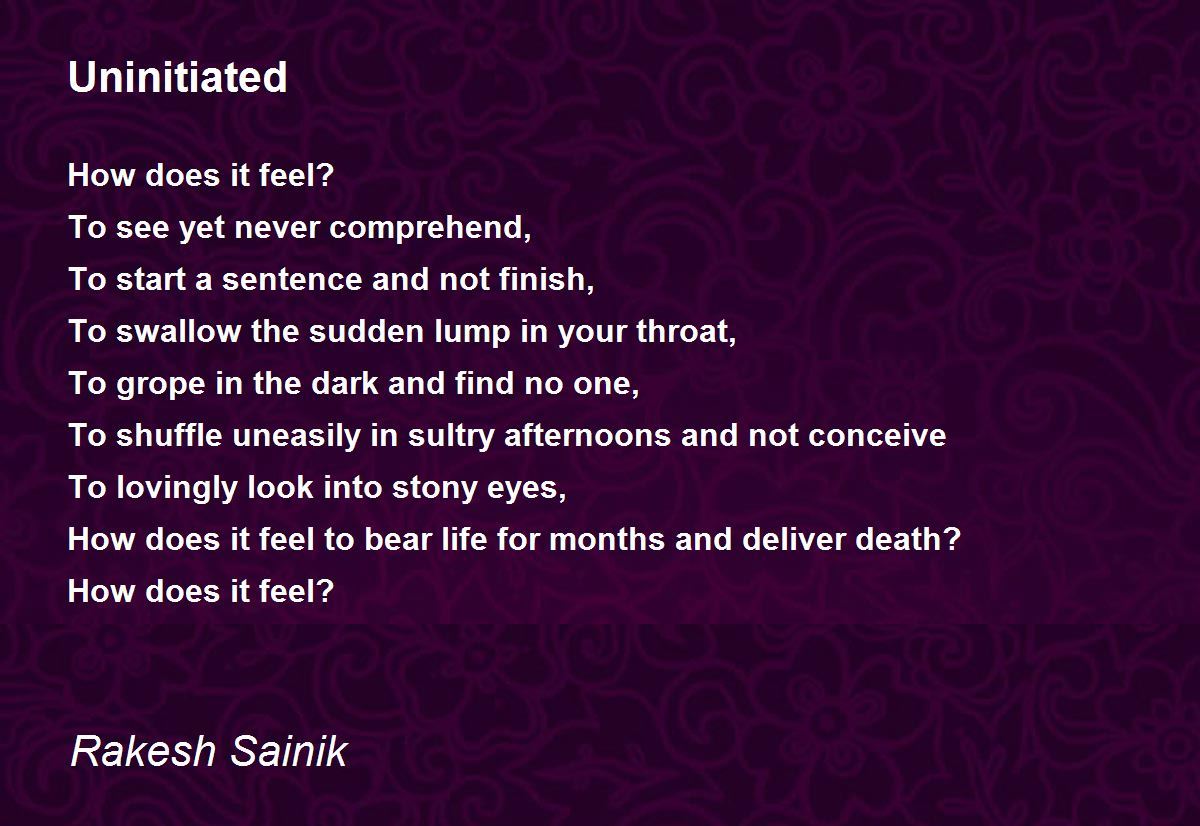 Uninitiated

How does it feel?
To see yet never comprehend,
To start a sentence and not finish,
To swallow the sudden lump in your throat,
To grope in the dark and find no one,
To shuffle uneasily in sultry afternoons and not conceive
To lovingly look into stony eyes,
How does it feel to bear life for months and deliver death?
How does it feel?

Rakesh Sainik